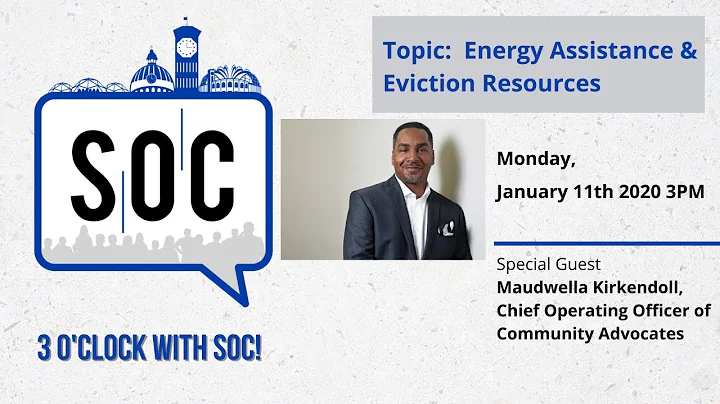 SOC

3 O'CLOCK WITH SOC!

Topic: Energy Assistance & Eviction Resources

Monday,

January 11th 2020 3PM

Special Guest

Maudwella Kirkendoll, Chief Operating Officer of Community Advocates